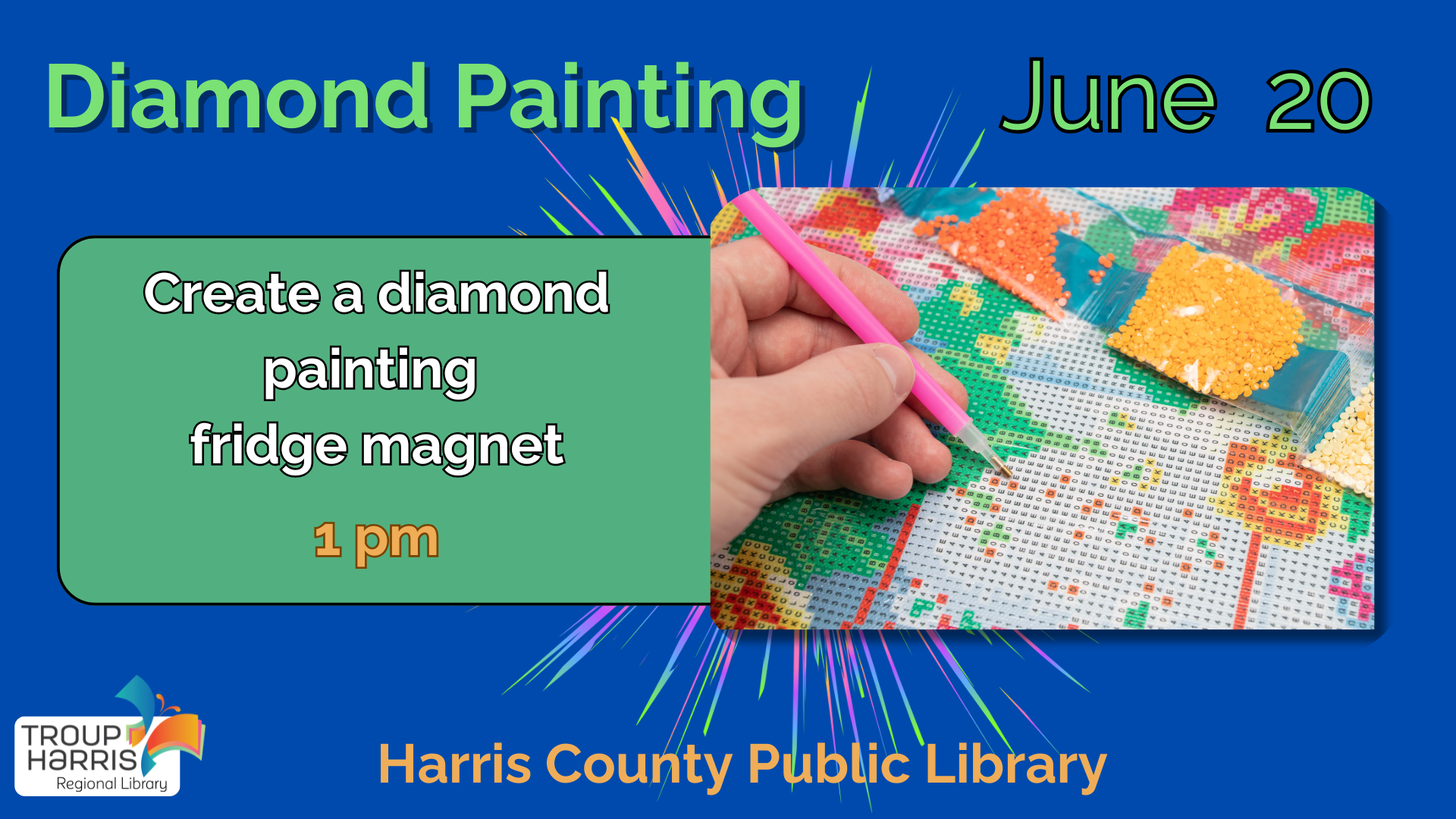 Diamond Painting

June 20

Create a diamond painting fridge magnet

1 pm

TROUP HARRIS Regional Library

Harris County Public Library